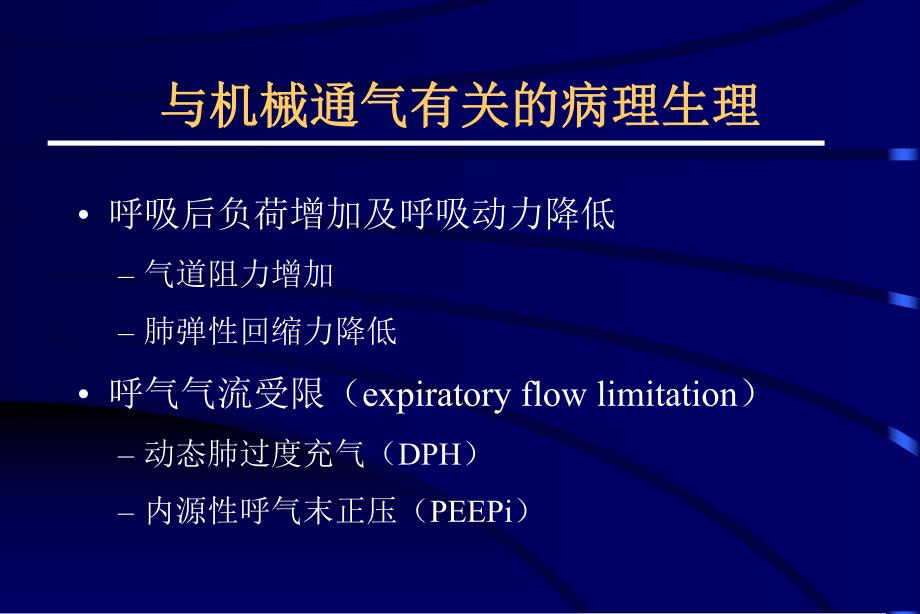 与机械通气有关的病理生理

• 呼吸后负荷增加及呼吸动力降低
– 气道阻力增加
– 肺弹性回缩力降低

• 呼气气流受限（expiratory flow limitation）
– 动态肺过度充气（DPH）
– 内源性呼气末正压（PEEPi）